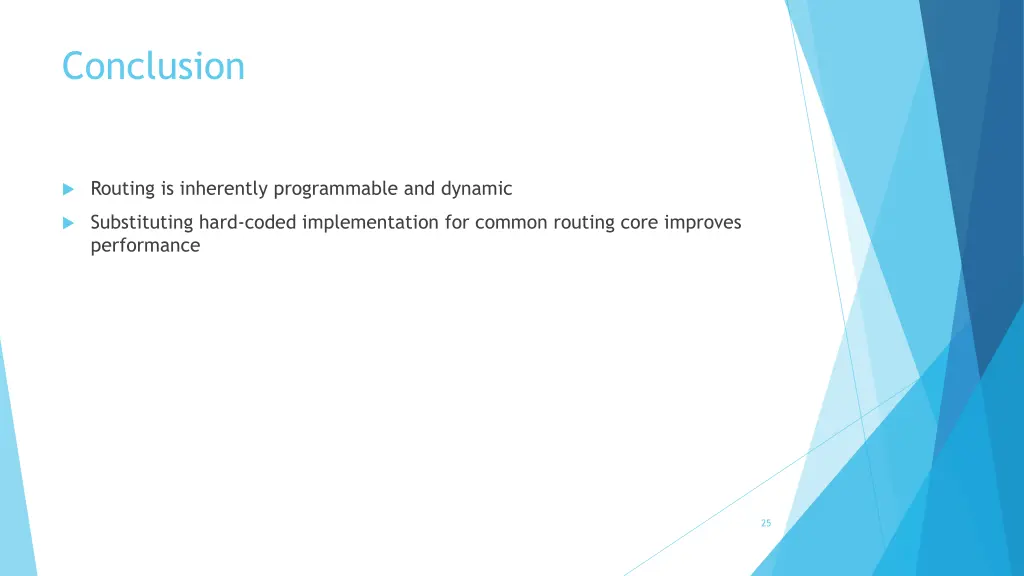 Conclusion

Routing is inherently programmable and dynamic

Substituting hard-coded implementation for common routing core improves performance

25